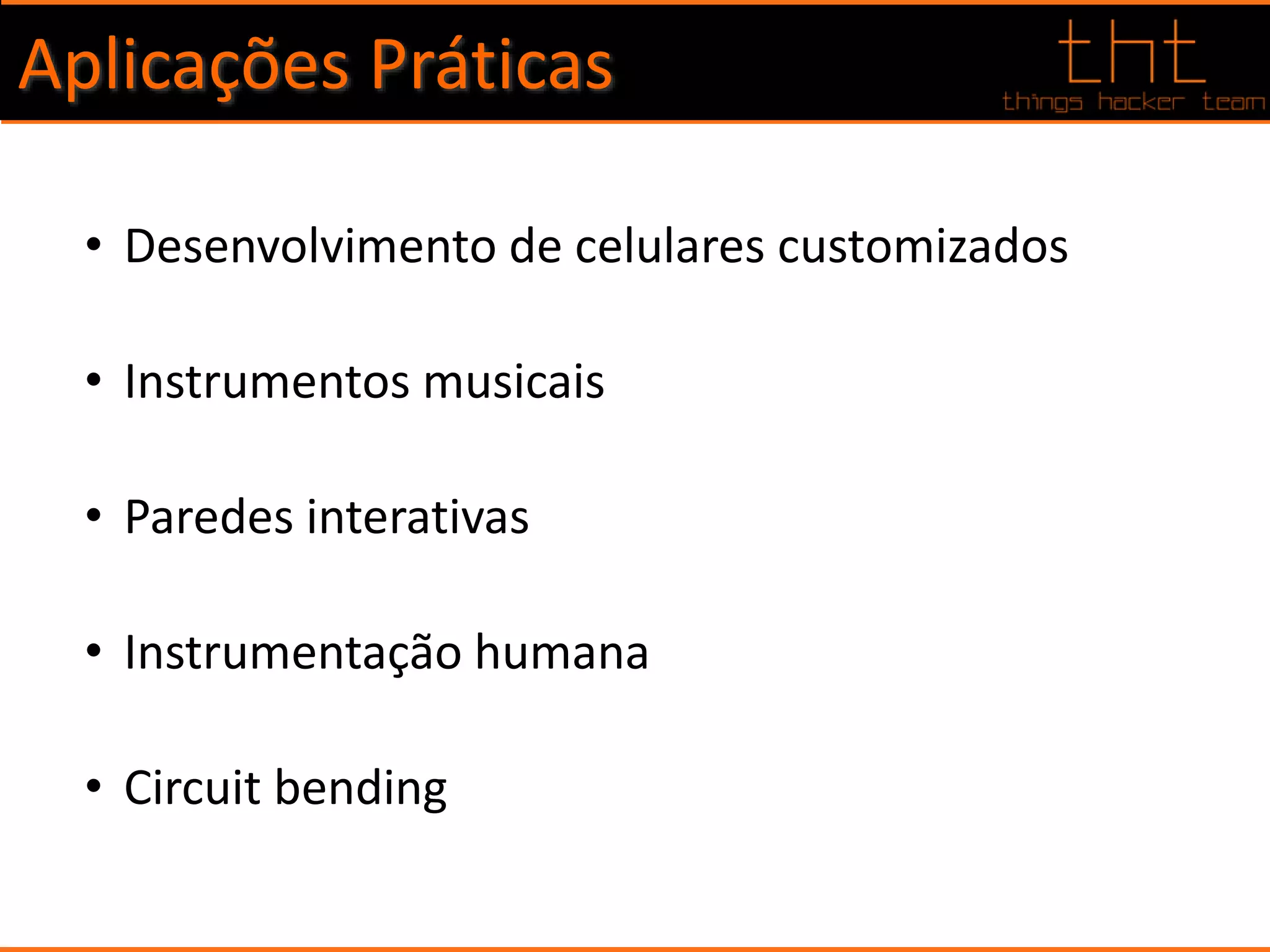 Aplicações Práticas

tht
things hacker team

• Desenvolvimento de celulares customizados

• Instrumentos musicais

• Paredes interativas

• Instrumentação humana

• Circuit bending